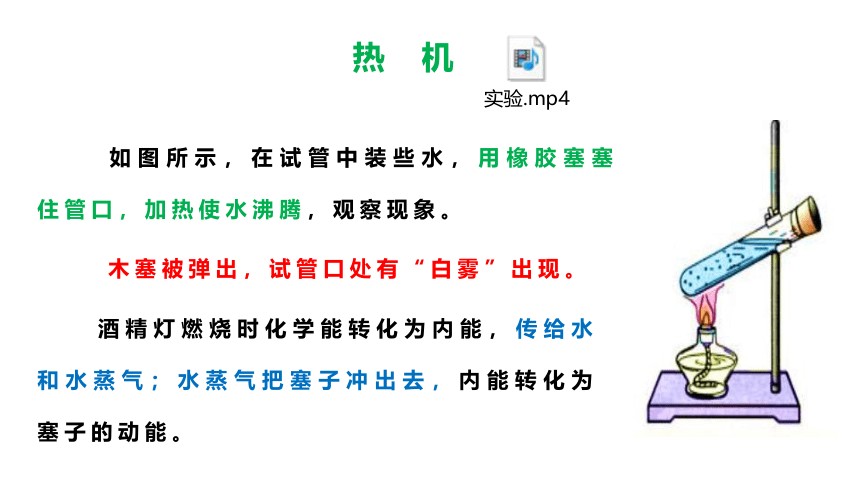 热　机

实验.mp4

如图所示，在试管中装些水，用橡胶塞塞住管口，加热使水沸腾，观察现象。

木塞被弹出，试管口处有“白雾”出现。

酒精灯燃烧时化学能转化为内能，传给水和水蒸气；水蒸气把塞子冲出去，内能转化为塞子的动能。